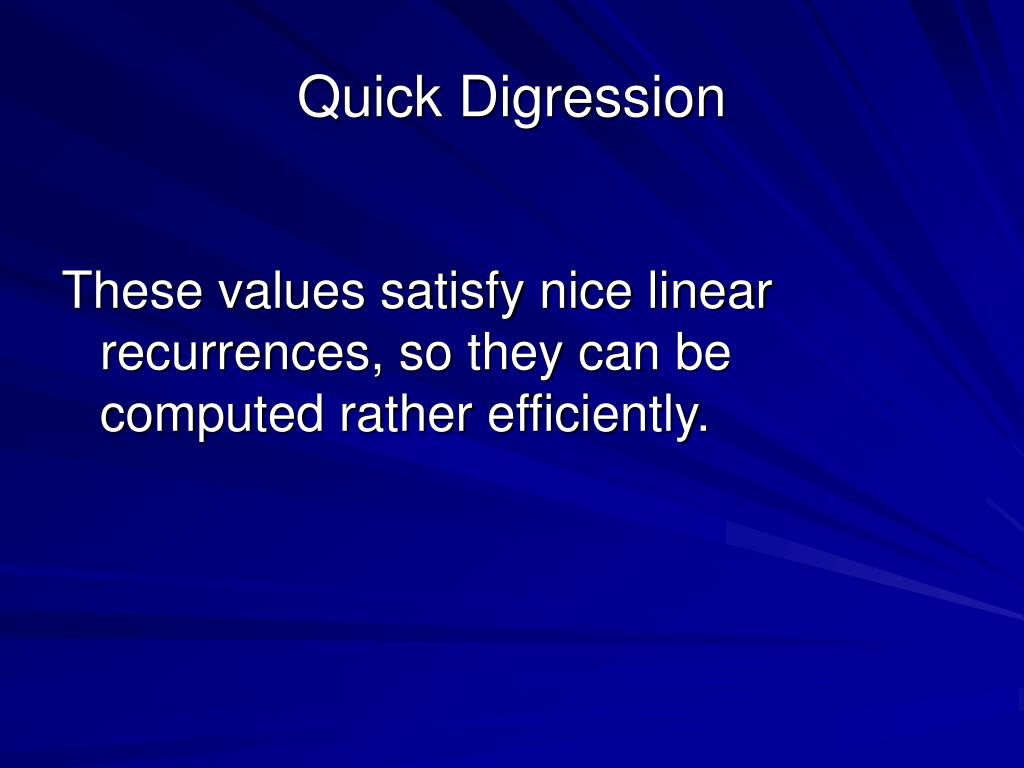 Quick Digression

These values satisfy nice linear recurrences, so they can be computed rather efficiently.